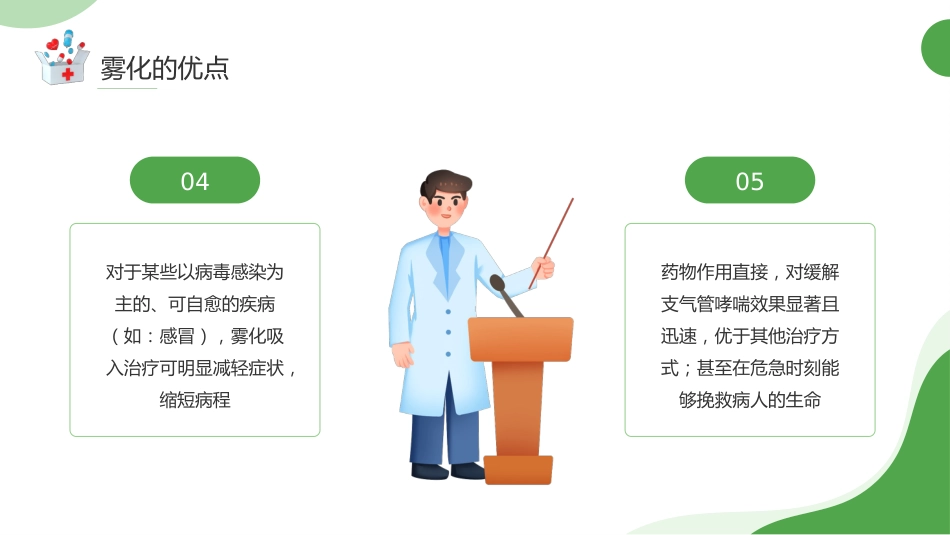 雾化的优点

04

对于某些以病毒感染为主的、可自愈的疾病（如：感冒），雾化吸入治疗可明显减轻症状，缩短病程

05

药物作用直接，对缓解支气管哮喘效果显著且迅速，优于其他治疗方式；甚至在危急时刻能够挽救病人的生命